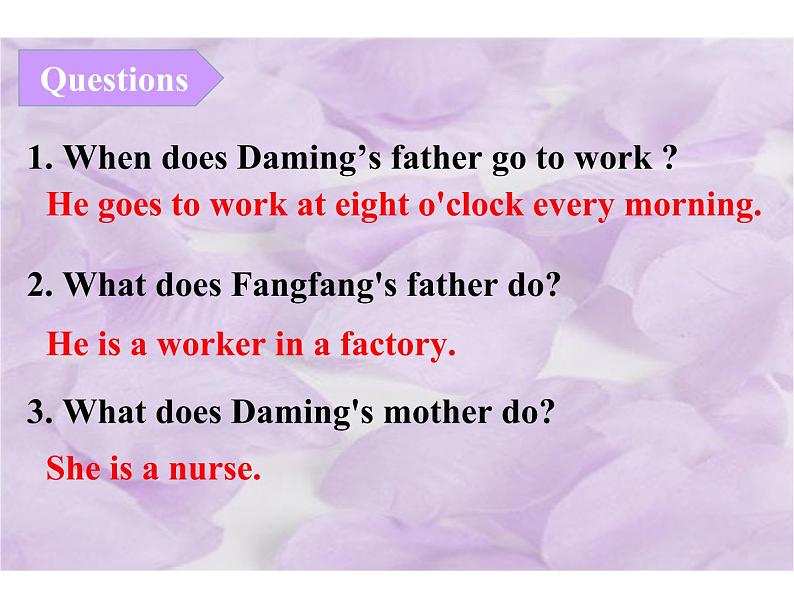 Questions

1. When does Daming’s father go to work ?

He goes to work at eight o'clock every morning.

2. What does Fangfang's father do?

He is a worker in a factory.

3. What does Daming's mother do?

She is a nurse.